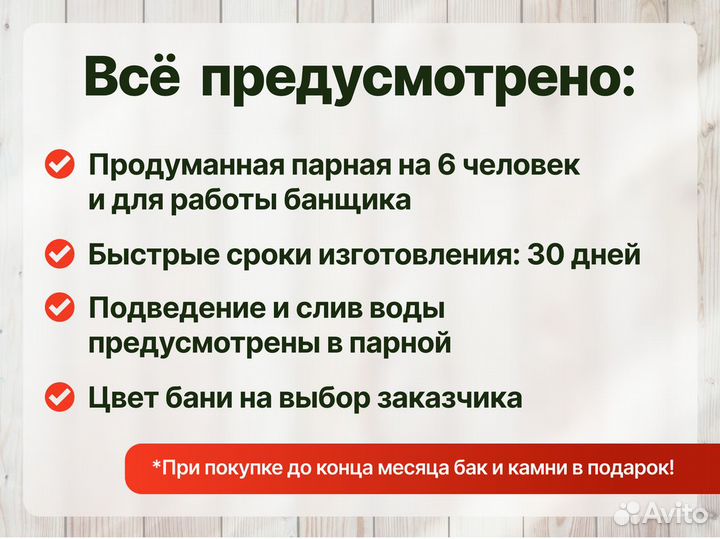 Всё предусмотрено:

Продуманная парная на 6 человек и для работы банщика

Быстрые сроки изготовления: 30 дней

Подведение и слив воды предусмотрены в парной

Цвет бани на выбор заказчика

*При покупке до конца месяца бак и камни в подарок!

Avito